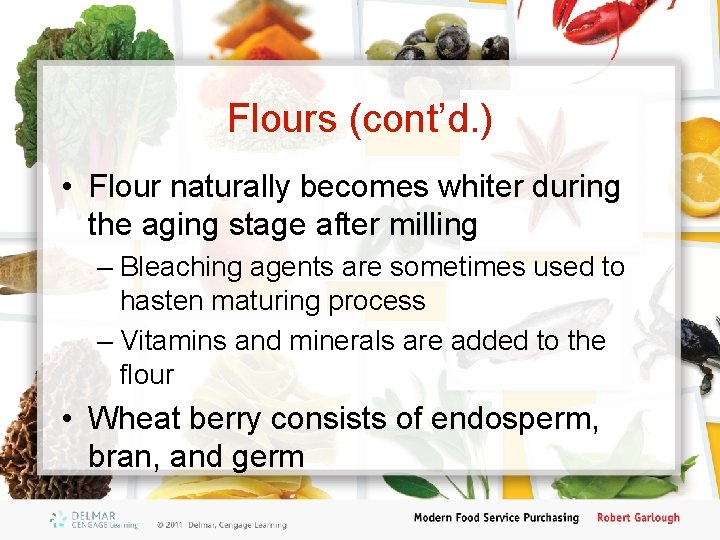 Flours (cont'd.)

• Flour naturally becomes whiter during the aging stage after milling
– Bleaching agents are sometimes used to hasten maturing process
– Vitamins and minerals are added to the flour

• Wheat berry consists of endosperm, bran, and germ

DELMAR CENGAGE Learning © 2011 Delmar, Cengage Learning

Modern Food Service Purchasing Robert Garlough